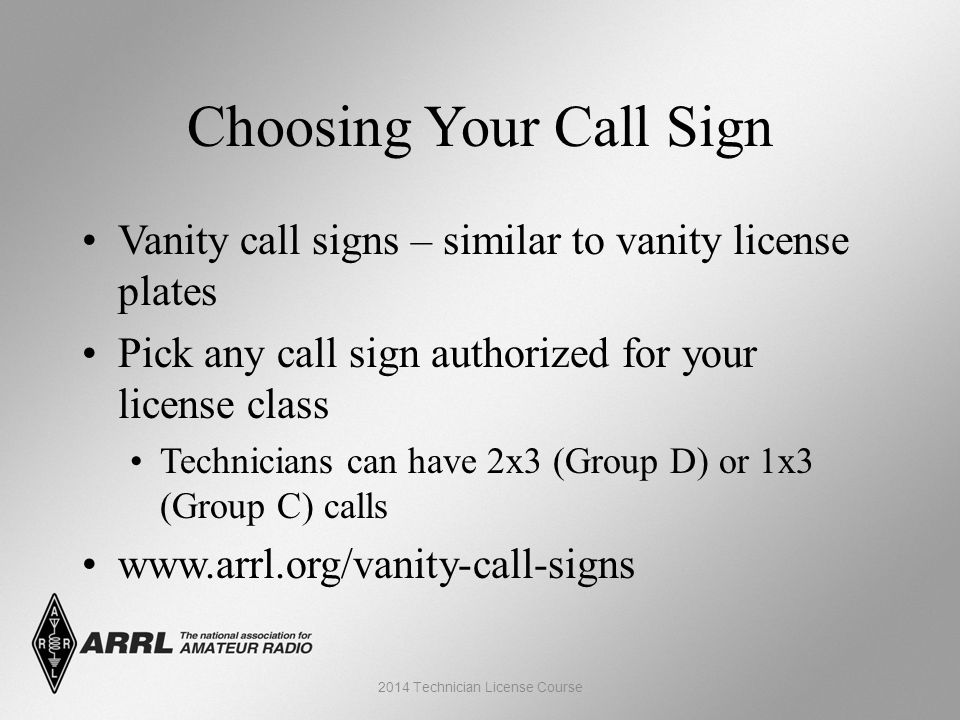 Choosing Your Call Sign

• Vanity call signs – similar to vanity license plates
• Pick any call sign authorized for your license class
  • Technicians can have 2x3 (Group D) or 1x3 (Group C) calls
• www.arrl.org/vanity-call-signs

A R R L

ARRL The national association for AMATEUR RADIO

2014 Technician License Course